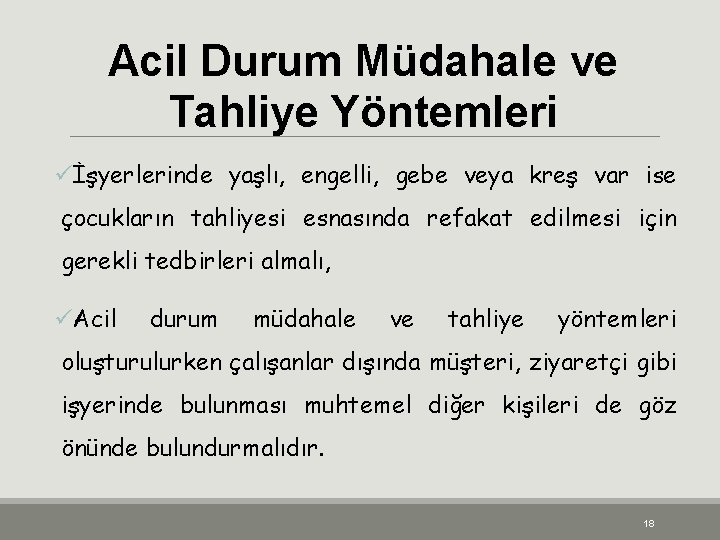 Acil Durum Müdahale ve Tahliye Yöntemleri

✓İşyerlerinde yaşlı, engelli, gebe veya kreş var ise çocukların tahliyesi esnasında refakat edilmesi için gerekli tedbirleri almalı,

✓Acil durum müdahale ve tahliye yöntemleri oluşturulurken çalışanlar dışında müşteri, ziyaretçi gibi işyerinde bulunması muhtemel diğer kişileri de göz önünde bulundurmalıdır.

18